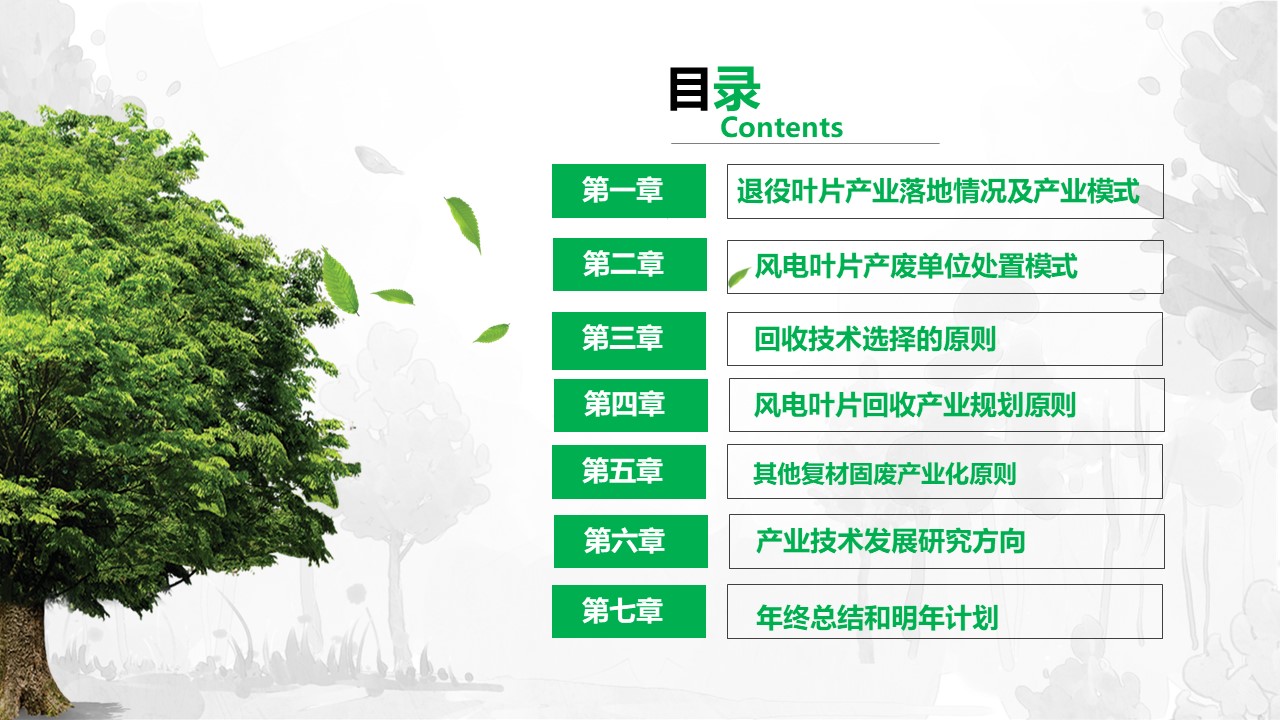 目录
Contents

第一章 退役叶片产业落地情况及产业模式

第二章 风电叶片产废单位处置模式

第三章 回收技术选择的原则

第四章 风电叶片回收产业规划原则

第五章 其他复材固废产业化原则

第六章 产业技术发展研究方向

第七章 年终总结和明年计划